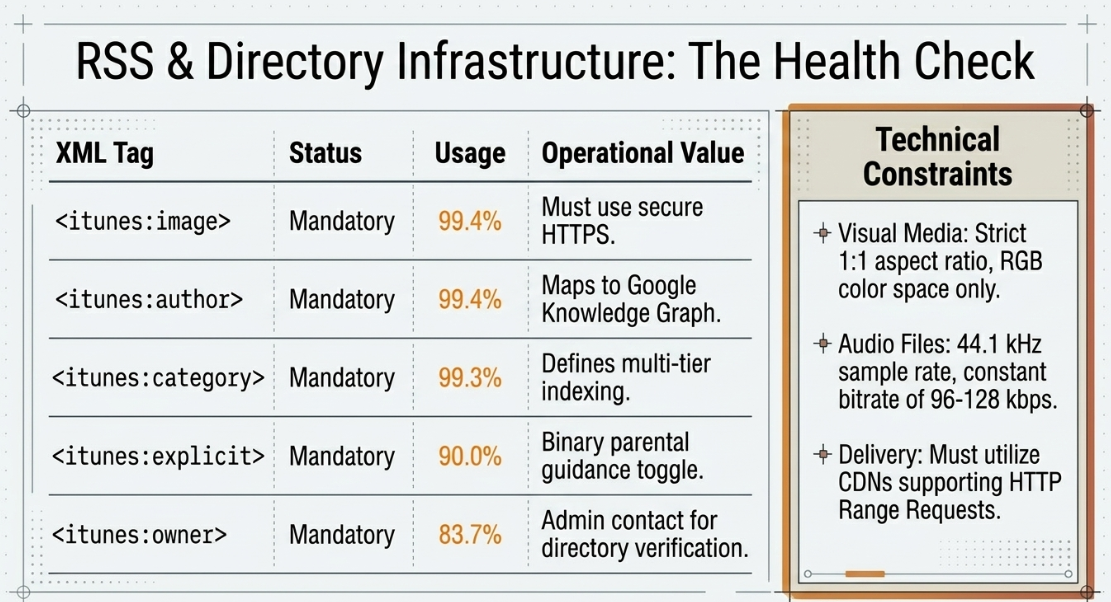 RSS & Directory Infrastructure: The Health Check

| XML Tag | Status | Usage | Operational Value |
|---|---|---|---|
| <itunes:image> | Mandatory | 99.4% | Must use secure HTTPS. |
| <itunes:author> | Mandatory | 99.4% | Maps to Google Knowledge Graph. |
| <itunes:category> | Mandatory | 99.3% | Defines multi-tier indexing. |
| <itunes:explicit> | Mandatory | 90.0% | Binary parental guidance toggle. |
| <itunes:owner> | Mandatory | 83.7% | Admin contact for directory verification. |

Technical Constraints

Visual Media: Strict 1:1 aspect ratio, RGB color space only.

Audio Files: 44.1 kHz sample rate, constant bitrate of 96-128 kbps.

Delivery: Must utilize CDNs supporting HTTP Range Requests.